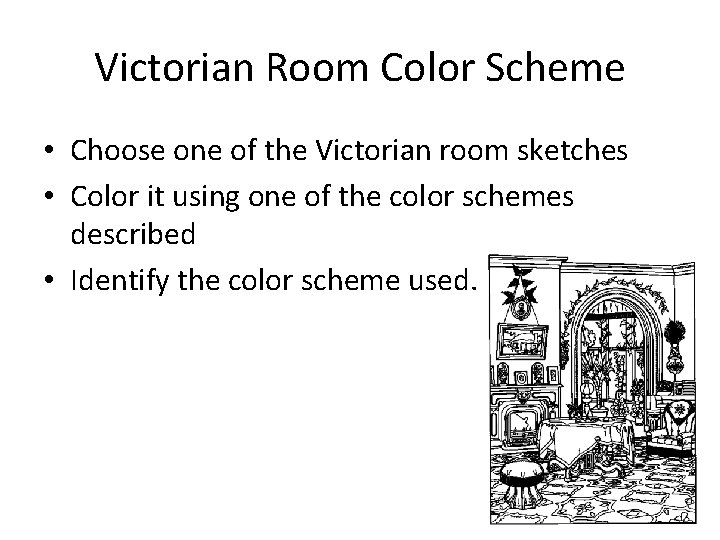 Victorian Room Color Scheme

• Choose one of the Victorian room sketches
• Color it using one of the color schemes described
• Identify the color scheme used.